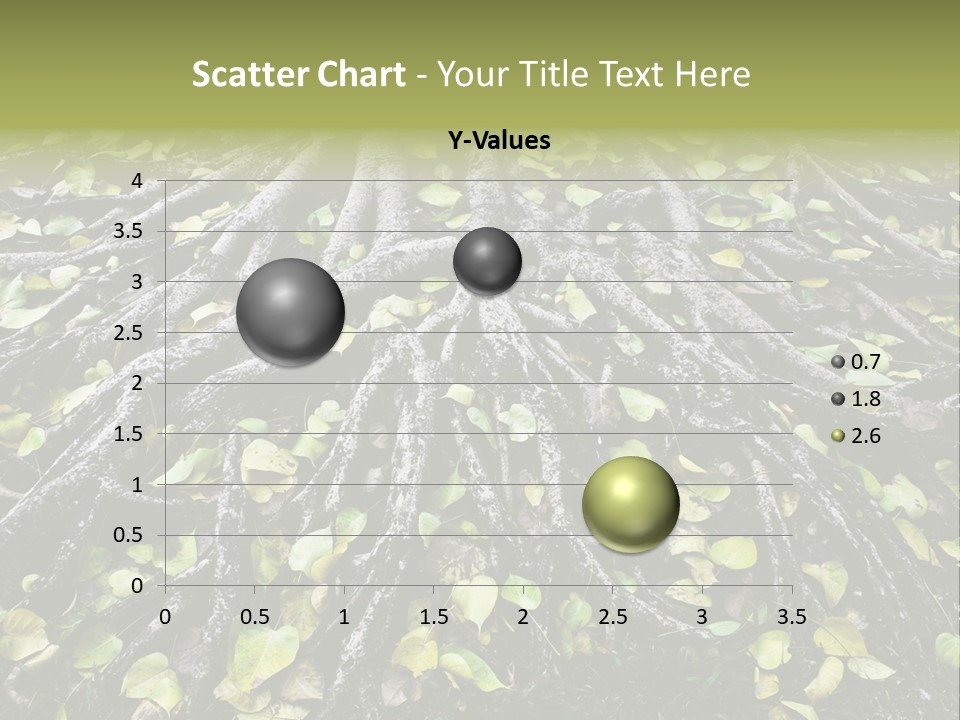 Scatter Chart - Your Title Text Here

Y-Values

4
3.5
3
2.5
2
1.5
1
0.5
0

0 0.5 1 1.5 2 2.5 3 3.5

0.7
1.8
2.6